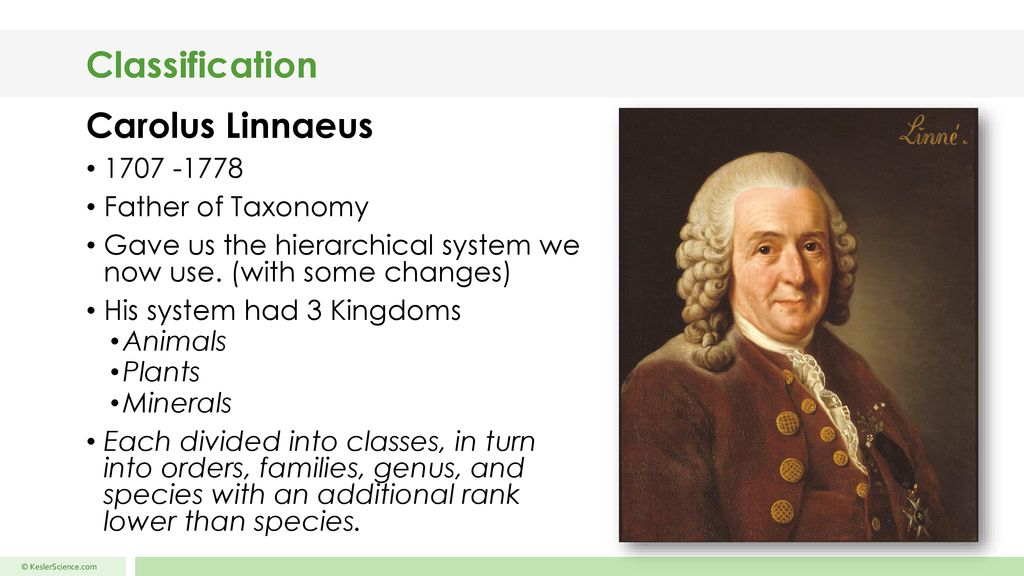 Classification

Carolus Linnaeus

• 1707 -1778
• Father of Taxonomy
• Gave us the hierarchical system we now use. (with some changes)
• His system had 3 Kingdoms
  • Animals
  • Plants
  • Minerals
• Each divided into classes, in turn into orders, families, genus, and species with an additional rank lower than species.

Linné.

© KeslerScience.com